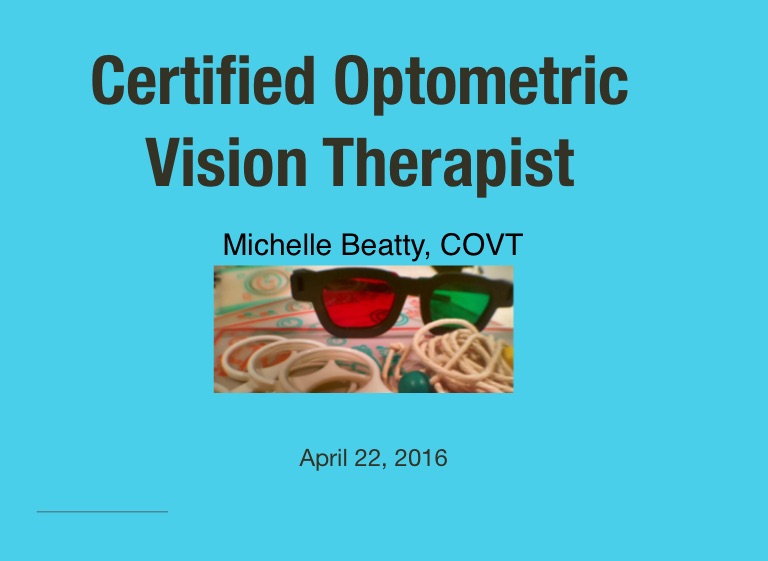 Certified Optometric Vision Therapist

Michelle Beatty, COVT

April 22, 2016